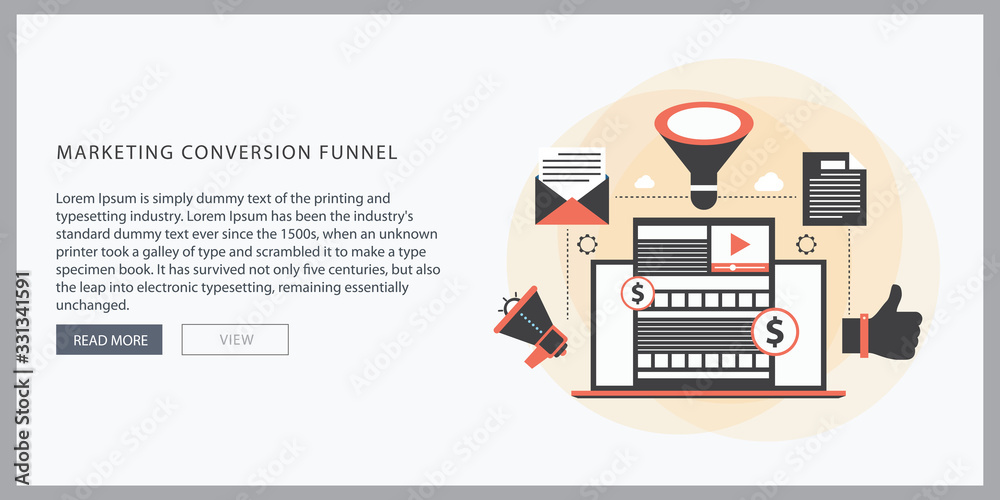 MARKETING CONVERSION FUNNEL

Lorem Ipsum is simply dummy text of the printing and typesetting industry. Lorem Ipsum has been the industry's standard dummy text ever since the 1500s, when an unknown printer took a galley of type and scrambled it to make a type specimen book. It has survived not only five centuries, but also the leap into electronic typesetting, remaining essentially unchanged.

READ MORE

VIEW

$

$

Adobe Stock | #331341591